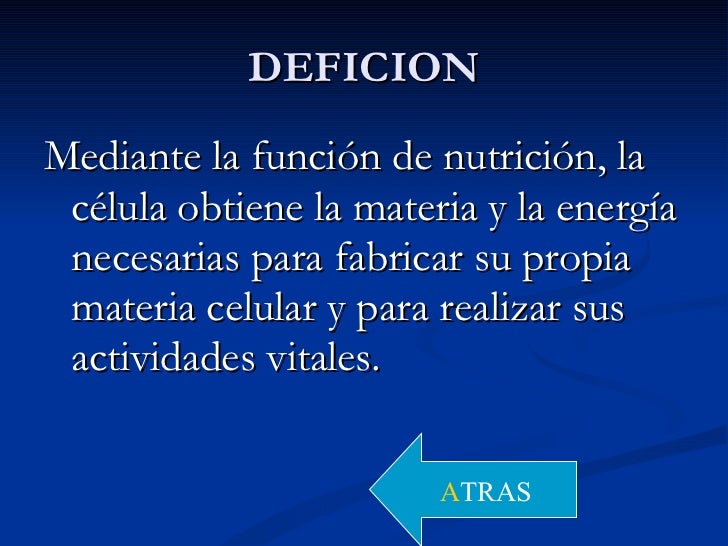 DEFICION

Mediante la función de nutrición, la célula obtiene la materia y la energía necesarias para fabricar su propia materia celular y para realizar sus actividades vitales.

ATRAS